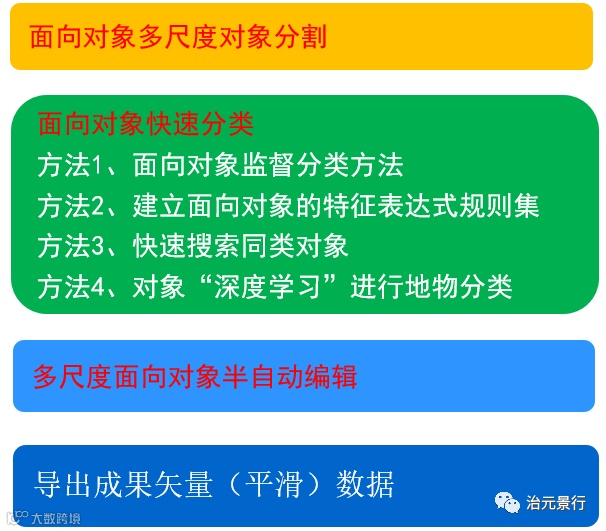 面向对象多尺度对象分割

面向对象快速分类
方法1、面向对象监督分类方法
方法2、建立面向对象的特征表达式规则集
方法3、快速搜索同类对象
方法4、对象“深度学习”进行地物分类

多尺度面向对象半自动编辑

导出成果矢量（平滑）数据

治元景行

大数跨境